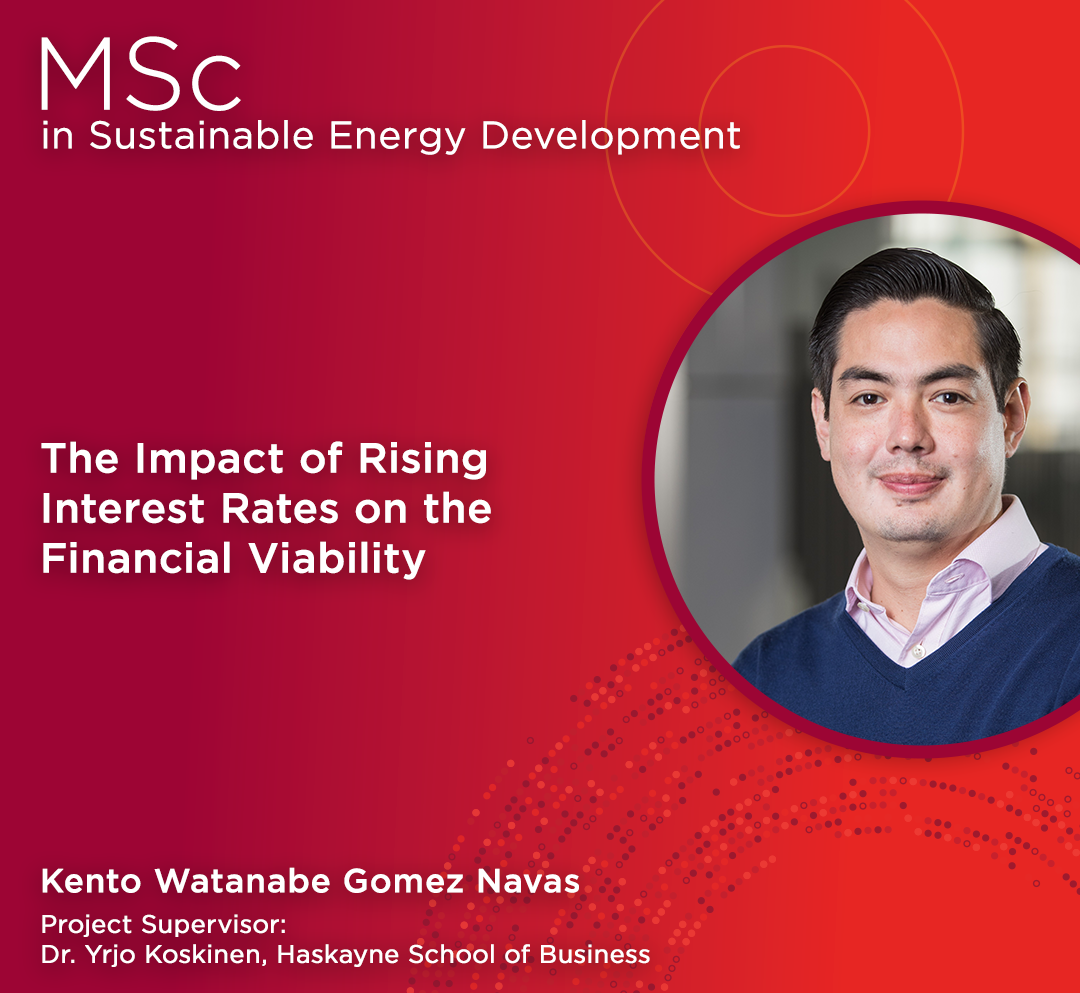 MSc
in Sustainable Energy Development

The Impact of Rising Interest Rates on the Financial Viability

Kento Watanabe Gomez Navas

Project Supervisor:
Dr. Yrjo Koskinen, Haskayne School of Business